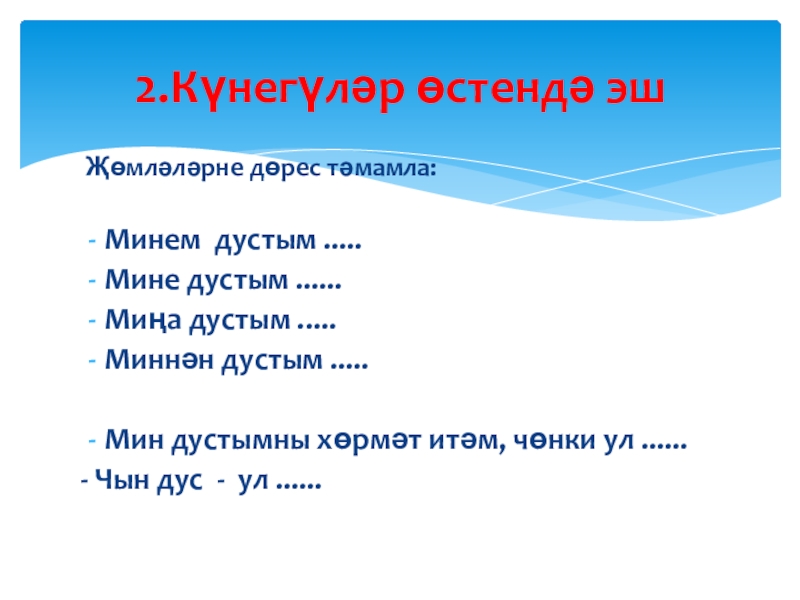 2.Күнегүләр өстендә эш

Җөмләләрне дөрес тәмамла:

- Минем дустым .....
- Мине дустым ......
- Миңа дустым .....
- Миннән дустым .....

- Мин дустымны хөрмәт итәм, чөнки ул ......
- Чын дус - ул ......